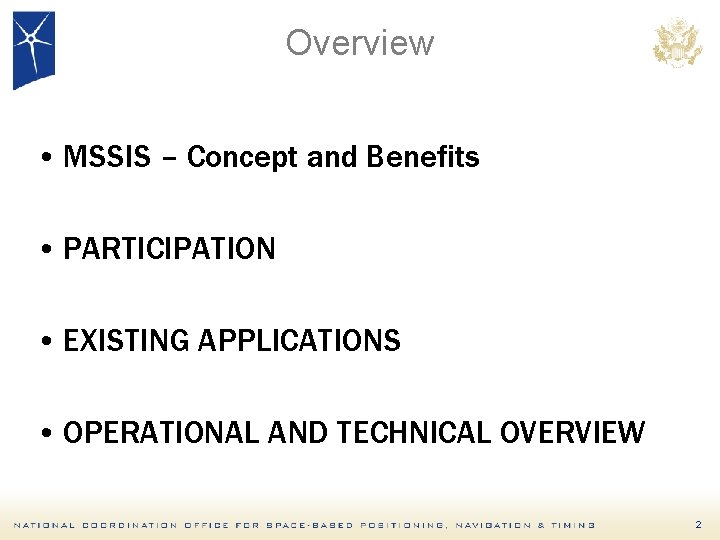 Overview

• MSSIS – Concept and Benefits

• PARTICIPATION

• EXISTING APPLICATIONS

• OPERATIONAL AND TECHNICAL OVERVIEW

NATIONAL COORDINATION OFFICE FOR SPACE-BASED POSITIONING, NAVIGATION & TIMING

2